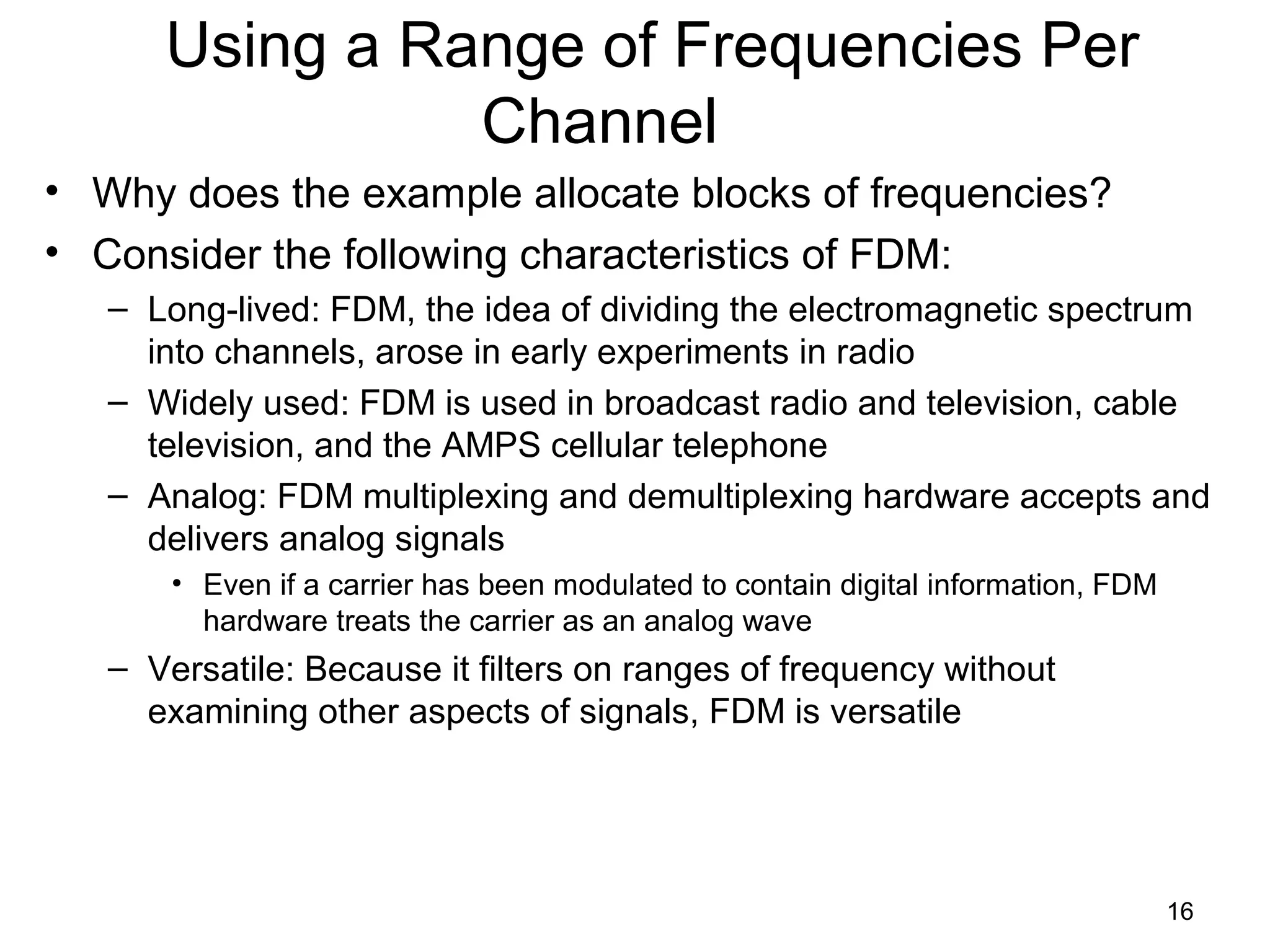 Using a Range of Frequencies Per Channel

• Why does the example allocate blocks of frequencies?
• Consider the following characteristics of FDM:
– Long-lived: FDM, the idea of dividing the electromagnetic spectrum into channels, arose in early experiments in radio
– Widely used: FDM is used in broadcast radio and television, cable television, and the AMPS cellular telephone
– Analog: FDM multiplexing and demultiplexing hardware accepts and delivers analog signals
• Even if a carrier has been modulated to contain digital information, FDM hardware treats the carrier as an analog wave
– Versatile: Because it filters on ranges of frequency without examining other aspects of signals, FDM is versatile

16